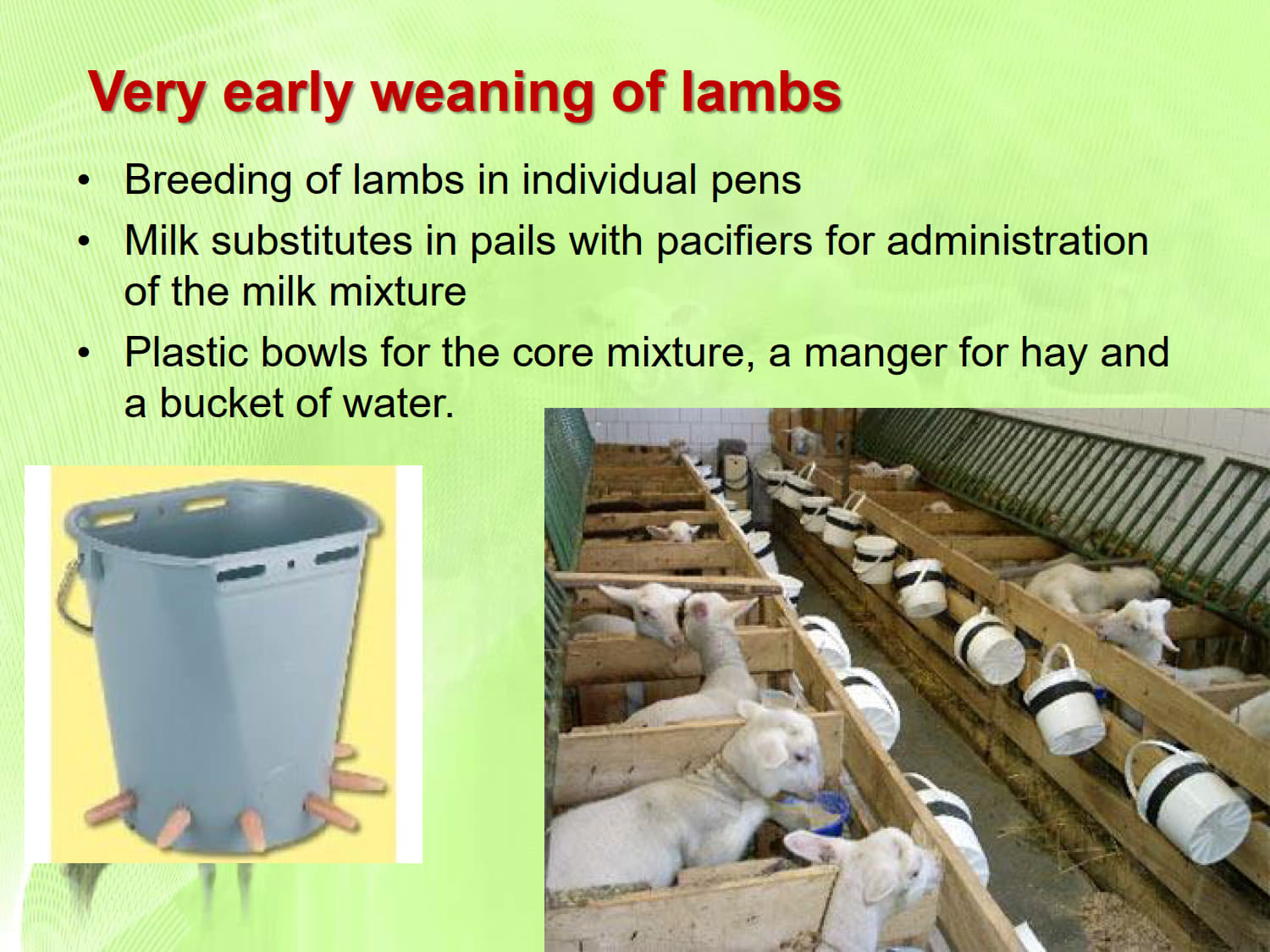 Very early weaning of lambs

• Breeding of lambs in individual pens
• Milk substitutes in pails with pacifiers for administration of the milk mixture
• Plastic bowls for the core mixture, a manger for hay and a bucket of water.